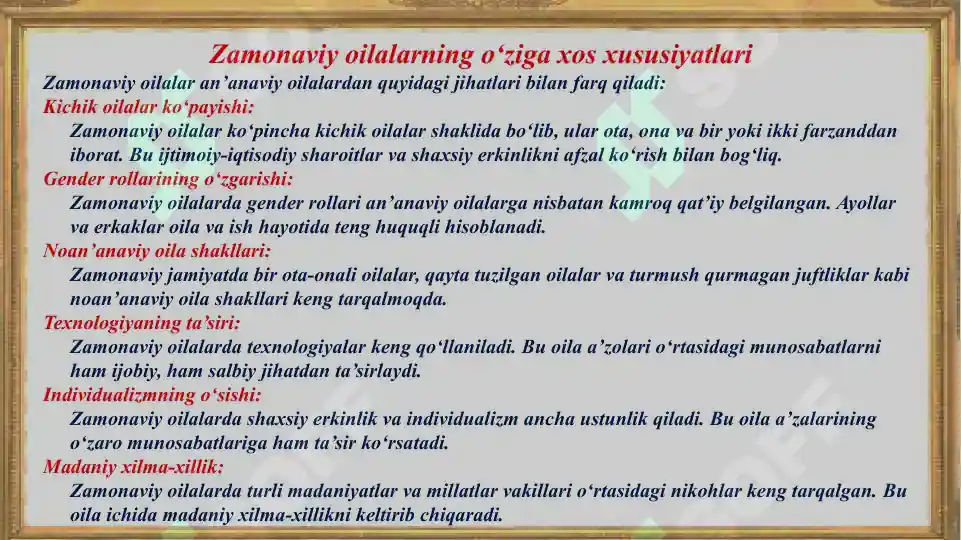 Zamonaviy oilalarning o‘ziga xos xususiyatlari

Zamonaviy oilalar an’anaviy oilalardan quyidagi jihatlari bilan farq qiladi:

Kichik oilalar ko‘payishi:

Zamonaviy oilalar ko‘pincha kichik oilalar shaklida bo‘lib, ular ota, ona va bir yoki ikki farzanddan iborat. Bu ijtimoiy-iqtisodiy sharoitlar va shaxsiy erkinlikni afzal ko‘rish bilan bog‘liq.

Gender rollarining o‘zgarishi:

Zamonaviy oilalarda gender rollari an’anaviy oilalarga nisbatan kamroq qat’iy belgilangan. Ayollar va erkaklar oila va ish hayotida teng huquqli hisoblanadi.

Noan’anaviy oila shakllari:

Zamonaviy jamiyatda bir ota-onali oilalar, qayta tuzilgan oilalar va turmush qurmagan juftliklar kabi noan’anaviy oila shakllari keng tarqalmoqda.

Texnologiyaning ta’siri:

Zamonaviy oilalarda texnologiyalar keng qo‘llaniladi. Bu oila a’zolari o‘rtasidagi munosabatlarni ham ijobiy, ham salbiy jihatdan ta’sirlaydi.

Individualizmning o‘sishi:

Zamonaviy oilalarda shaxsiy erkinlik va individualizm ancha ustunlik qiladi. Bu oila a’zalarining o‘zaro munosabatlariga ham ta’sir ko‘rsatadi.

Madaniy xilma-xillik:

Zamonaviy oilalarda turli madaniyatlar va millatlar vakillari o‘rtasidagi nikohlar keng tarqalgan. Bu oila ichida madaniy xilma-xillikni keltirib chiqaradi.